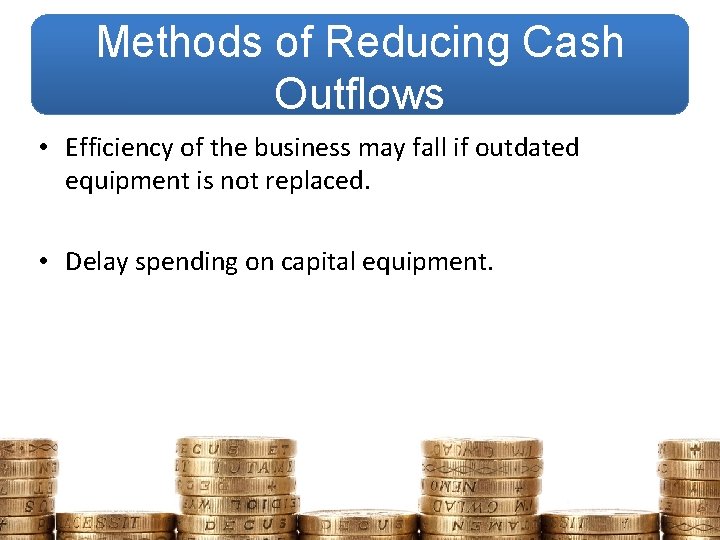 Methods of Reducing Cash Outflows

• Efficiency of the business may fall if outdated equipment is not replaced.

• Delay spending on capital equipment.